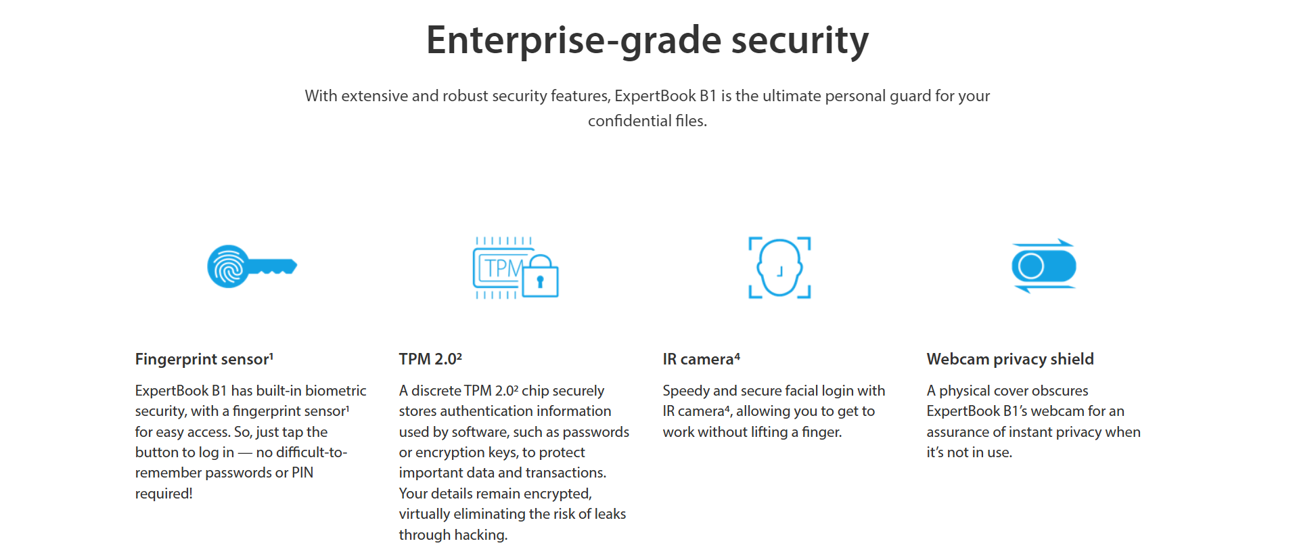 Enterprise-grade security

With extensive and robust security features, ExpertBook B1 is the ultimate personal guard for your confidential files.

TPM

Fingerprint sensor¹

ExpertBook B1 has built-in biometric security, with a fingerprint sensor¹ for easy access. So, just tap the button to log in — no difficult-to-remember passwords or PIN required!

TPM 2.0²

A discrete TPM 2.0² chip securely stores authentication information used by software, such as passwords or encryption keys, to protect important data and transactions. Your details remain encrypted, virtually eliminating the risk of leaks through hacking.

IR camera⁴

Speedy and secure facial login with IR camera⁴, allowing you to get to work without lifting a finger.

Webcam privacy shield

A physical cover obscures ExpertBook B1's webcam for an assurance of instant privacy when it's not in use.